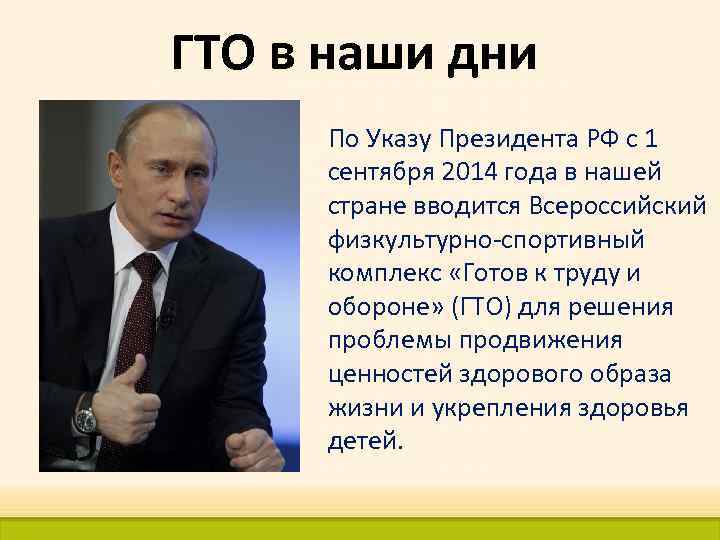 ГТО в наши дни

По Указу Президента РФ с 1 сентября 2014 года в нашей стране вводится Всероссийский физкультурно-спортивный комплекс «Готов к труду и обороне» (ГТО) для решения проблемы продвижения ценностей здорового образа жизни и укрепления здоровья детей.